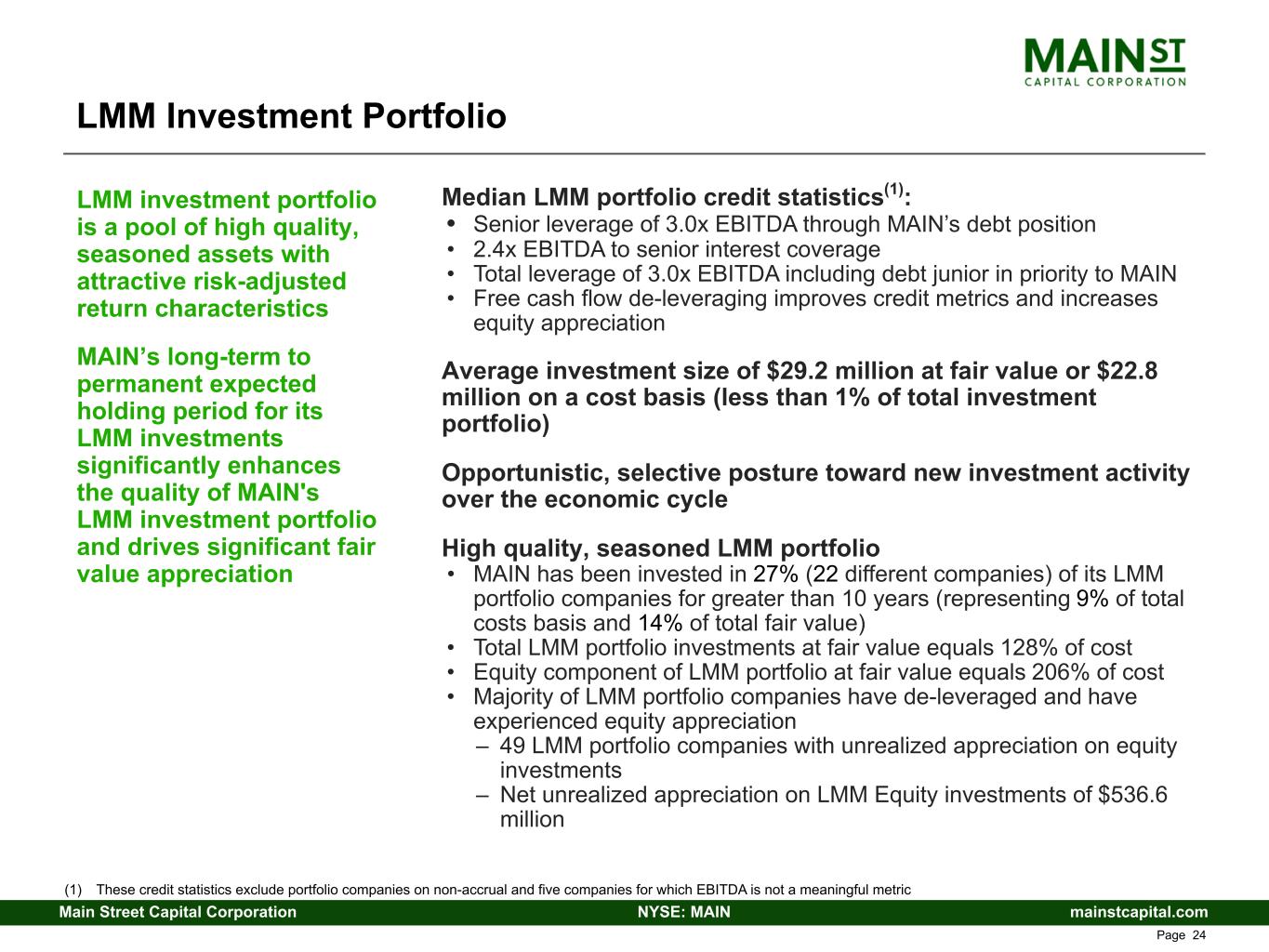 MAIN ST
CAPITAL CORPORATION

LMM Investment Portfolio

LMM investment portfolio is a pool of high quality, seasoned assets with attractive risk-adjusted return characteristics

MAIN's long-term to permanent expected holding period for its LMM investments significantly enhances the quality of MAIN's LMM investment portfolio and drives significant fair value appreciation

Median LMM portfolio credit statistics$^{(1)}$:
• Senior leverage of 3.0x EBITDA through MAIN's debt position
• 2.4x EBITDA to senior interest coverage
• Total leverage of 3.0x EBITDA including debt junior in priority to MAIN
• Free cash flow de-leveraging improves credit metrics and increases equity appreciation

Average investment size of $29.2 million at fair value or $22.8 million on a cost basis (less than 1% of total investment portfolio)

Opportunistic, selective posture toward new investment activity over the economic cycle

High quality, seasoned LMM portfolio
• MAIN has been invested in 27% (22 different companies) of its LMM portfolio companies for greater than 10 years (representing 9% of total costs basis and 14% of total fair value)
• Total LMM portfolio investments at fair value equals 128% of cost
• Equity component of LMM portfolio at fair value equals 206% of cost
• Majority of LMM portfolio companies have de-leveraged and have experienced equity appreciation
– 49 LMM portfolio companies with unrealized appreciation on equity investments
– Net unrealized appreciation on LMM Equity investments of $536.6 million

(1) These credit statistics exclude portfolio companies on non-accrual and five companies for which EBITDA is not a meaningful metric

Main Street Capital Corporation NYSE: MAIN mainstcapital.com

Page 24